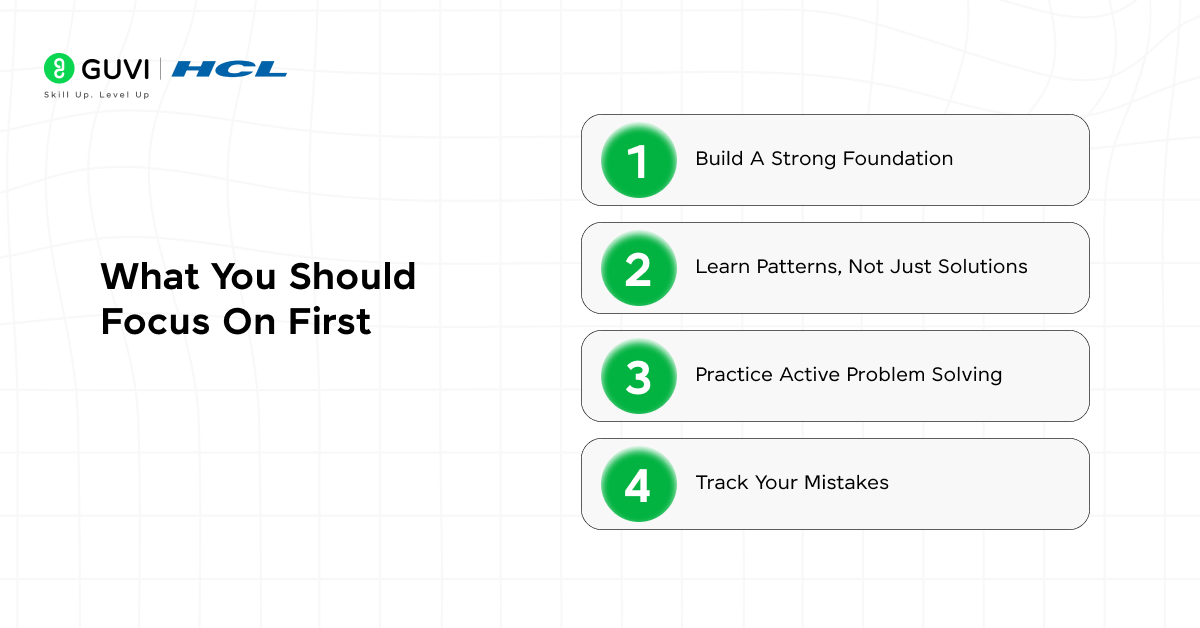 GUVI | HCL
Skill Up. Level Up

What You Should Focus On First

1 Build A Strong Foundation

2 Learn Patterns, Not Just Solutions

3 Practice Active Problem Solving

4 Track Your Mistakes